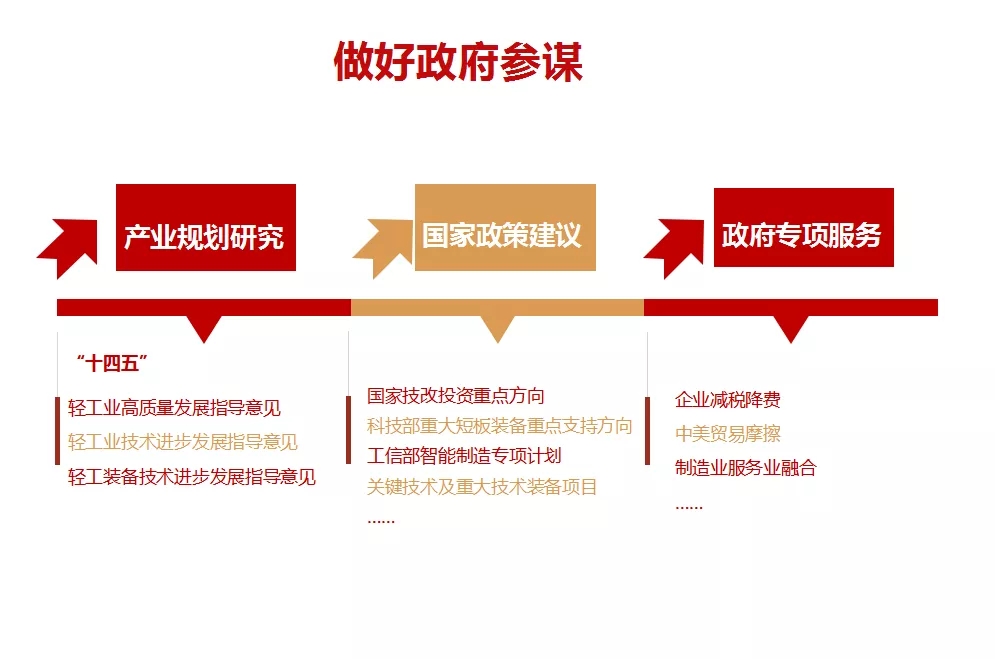 做好政府参谋

产业规划研究

“十四五”

轻工业高质量发展指导意见
轻工业技术进步发展指导意见
轻工装备技术进步发展指导意见

国家政策建议

国家技改投资重点方向
科技部重大短板装备重点支持方向
工信部智能制造专项计划
关键技术及重大技术装备项目
......

政府专项服务

企业减税降费
中美贸易摩擦
制造业服务业融合
......